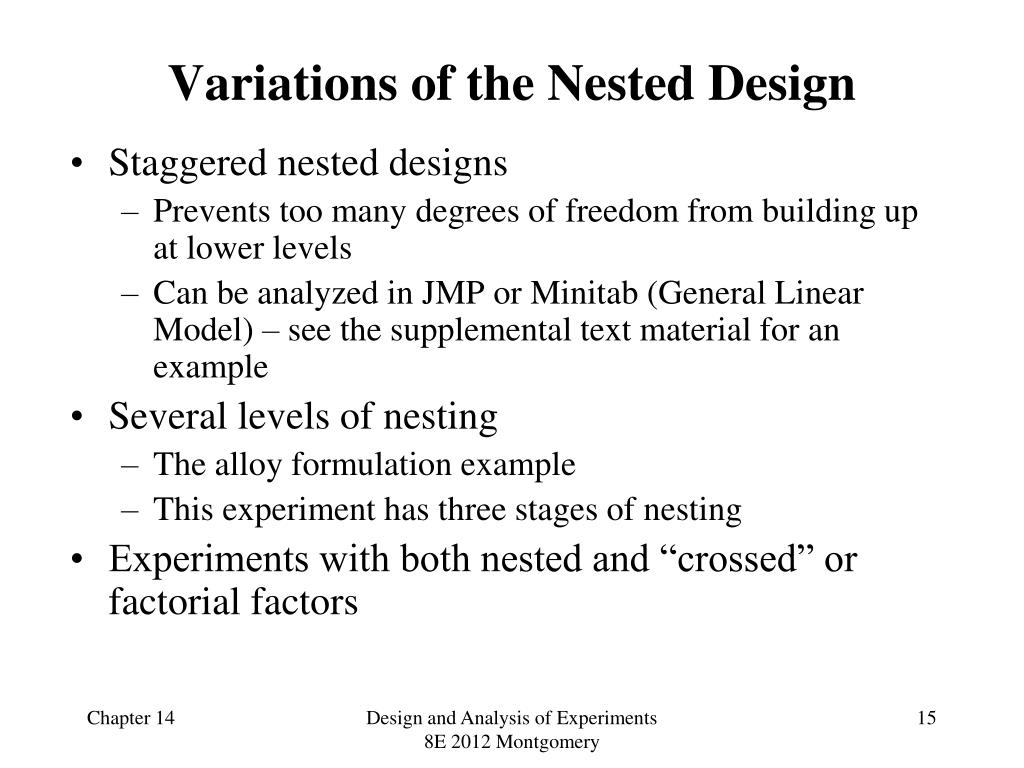 Variations of the Nested Design

• Staggered nested designs
– Prevents too many degrees of freedom from building up at lower levels
– Can be analyzed in JMP or Minitab (General Linear Model) – see the supplemental text material for an example
• Several levels of nesting
– The alloy formulation example
– This experiment has three stages of nesting
• Experiments with both nested and “crossed” or factorial factors

Chapter 14

Design and Analysis of Experiments
8E 2012 Montgomery

15